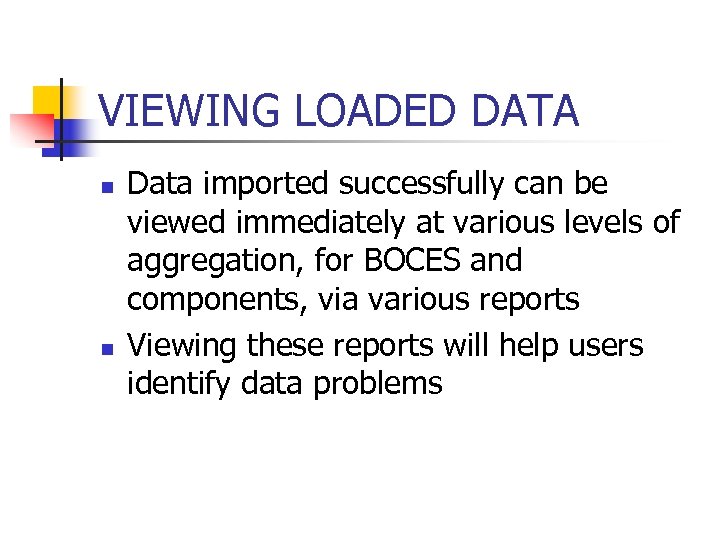 VIEWING LOADED DATA

- Data imported successfully can be viewed immediately at various levels of aggregation, for BOCES and components, via various reports
- Viewing these reports will help users identify data problems